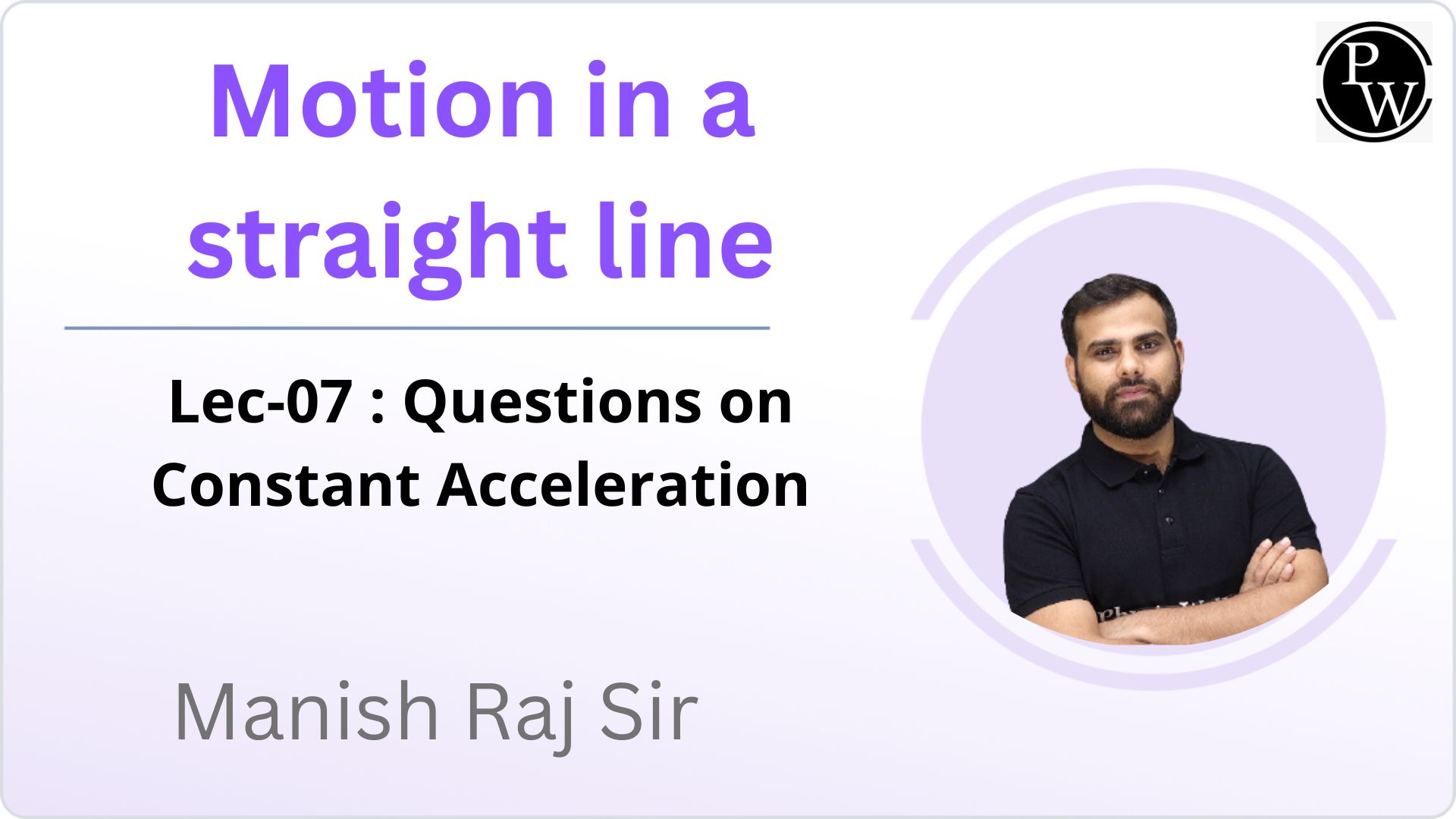 Motion in a straight line

Lec-07 : Questions on Constant Acceleration

Manish Raj Sir

PW